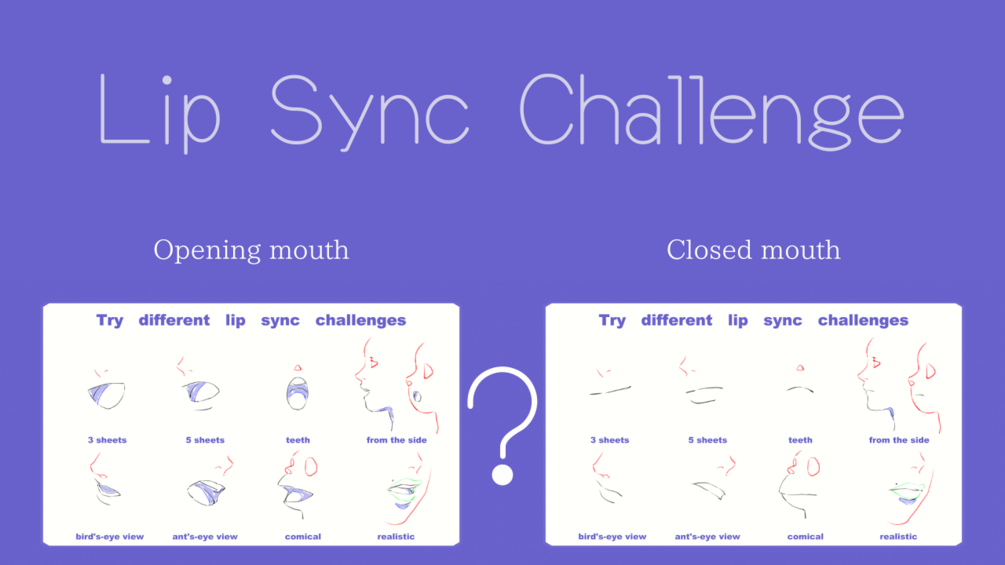 Lip Sync Challenge

Opening mouth

Try different lip sync challenges

3 sheets
5 sheets
teeth
from the side
bird's-eye view
ant's-eye view
comical
realistic

?

Closed mouth

Try different lip sync challenges

3 sheets
5 sheets
teeth
from the side
bird's-eye view
ant's-eye view
comical
realistic